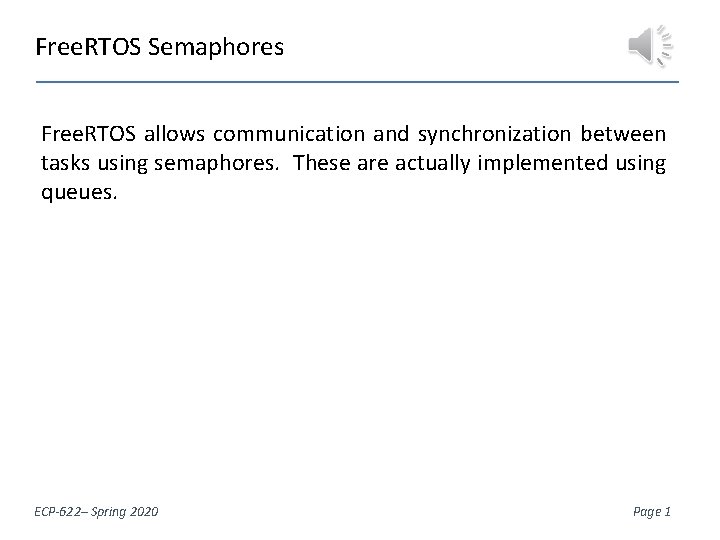 FreeRTOS Semaphores

FreeRTOS allows communication and synchronization between tasks using semaphores. These are actually implemented using queues.

ECP-622– Spring 2020

Page 1